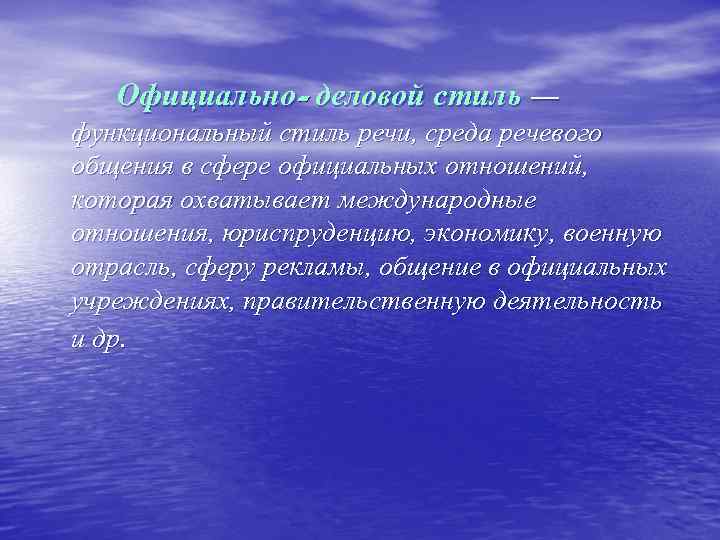 Официально- деловой стиль — функциональный стиль речи, среда речевого общения в сфере официальных отношений, которая охватывает международные отношения, юриспруденцию, экономику, военную отрасль, сферу рекламы, общение в официальных учреждениях, правительственную деятельность и др.